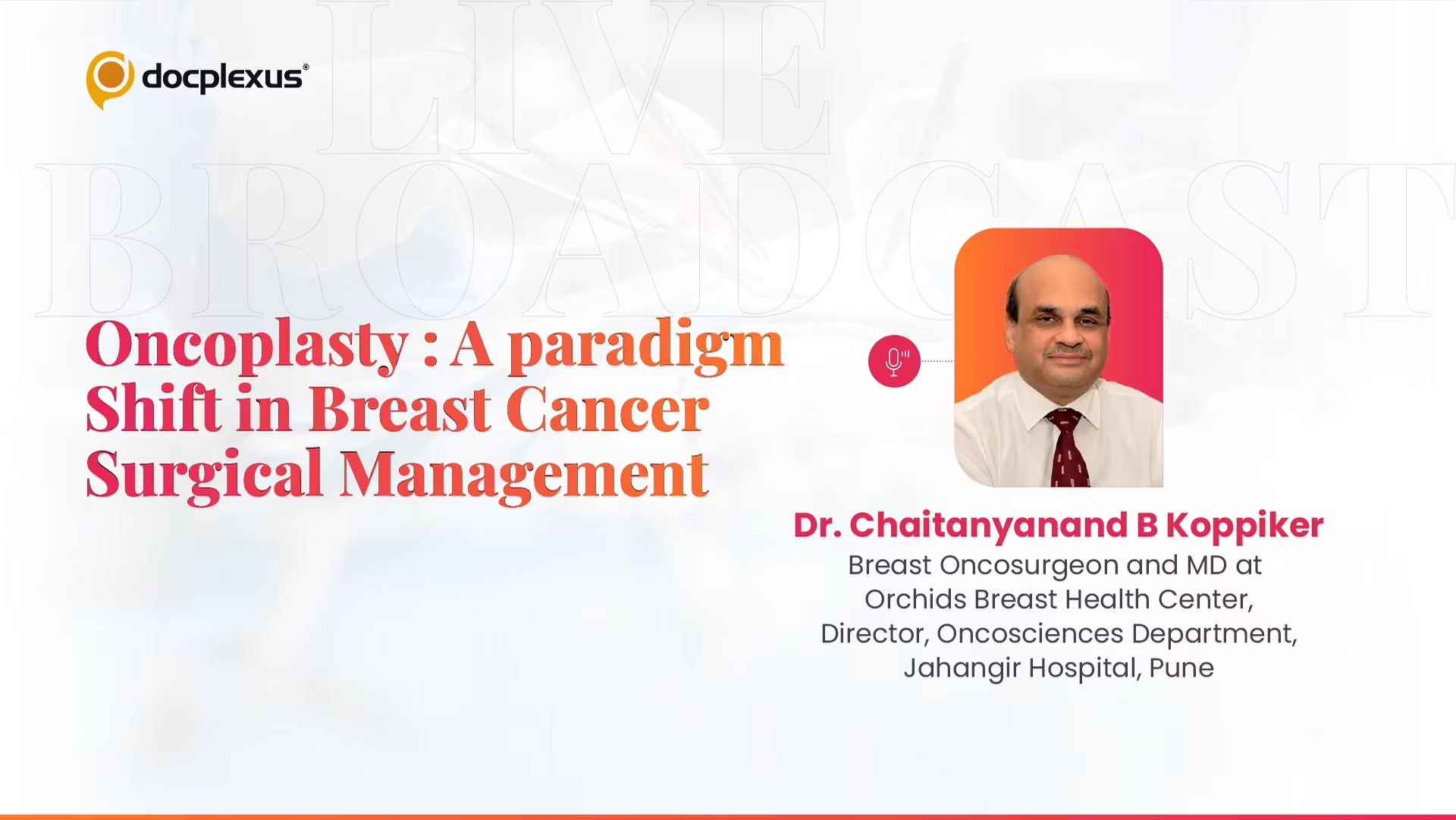 docplexus®

LIVE BROADCAST

Oncoplasty : A paradigm Shift in Breast Cancer Surgical Management

Dr. Chaitanyanand B Koppiker
Breast Oncosurgeon and MD at Orchids Breast Health Center, Director, Oncosciences Department, Jahangir Hospital, Pune